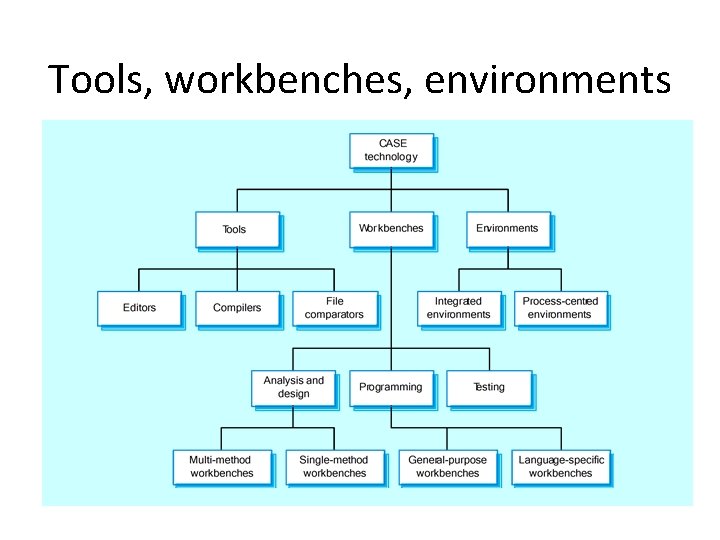 Tools, workbenches, environments

CASE technology

Tools

Workbenches

Environments

Editors

Compilers

File comparators

Integrated environments

Process-centred environments

Analysis and design

Programming

Testing

Multi-method workbenches

Single-method workbenches

General-purpose workbenches

Language-specific workbenches